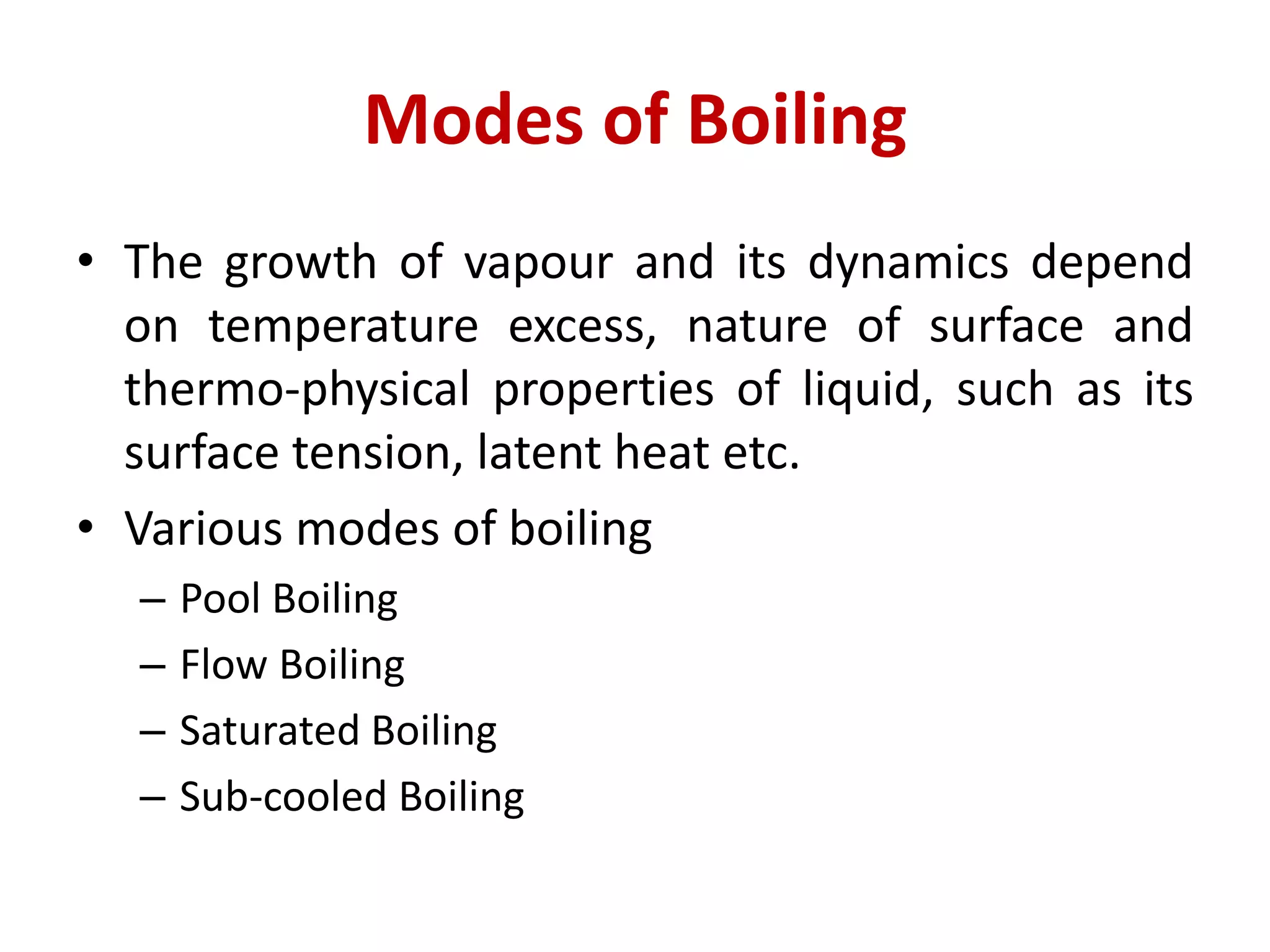 Modes of Boiling

• The growth of vapour and its dynamics depend on temperature excess, nature of surface and thermo-physical properties of liquid, such as its surface tension, latent heat etc.

• Various modes of boiling
– Pool Boiling
– Flow Boiling
– Saturated Boiling
– Sub-cooled Boiling